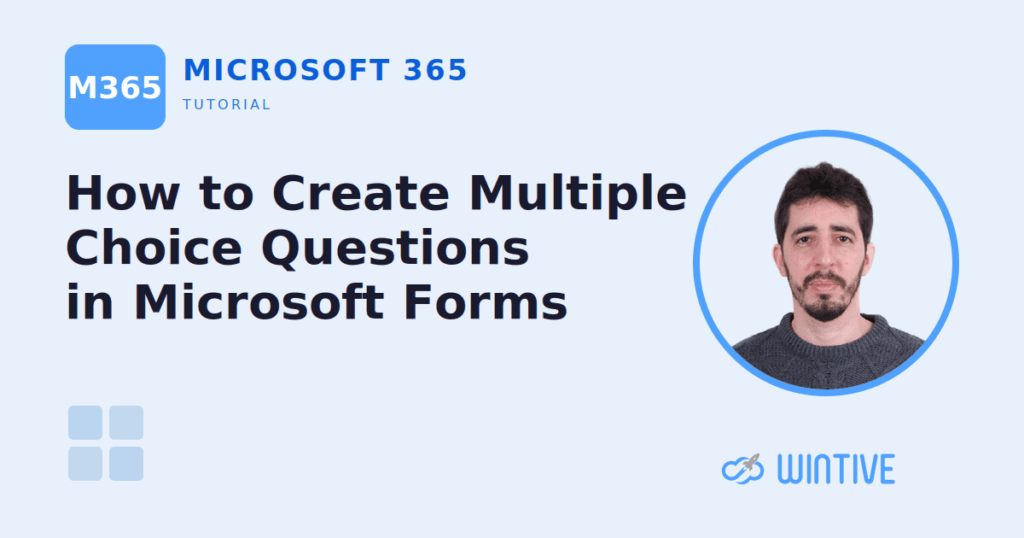 M365

MICROSOFT 365

TUTORIAL

How to Create Multiple Choice Questions in Microsoft Forms

WINTIVE